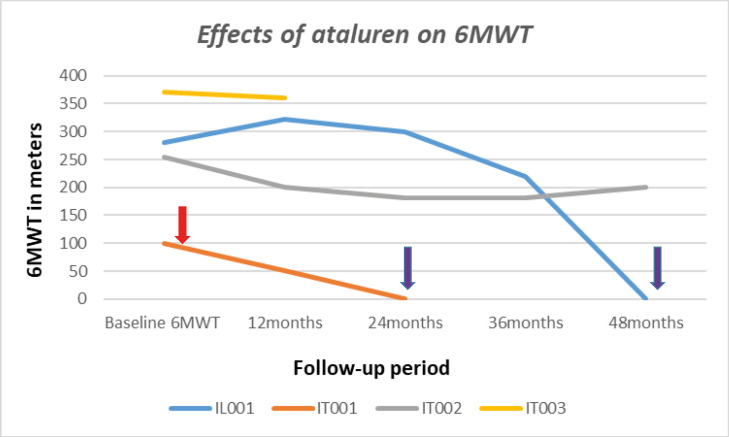 Effects of ataluren on 6MWT

6MWT in meters

400
350
300
250
200
150
100
50
0

Baseline 6MWT
12months
24months
36months
48months

Follow-up period

IL001
IT001
IT002
IT003